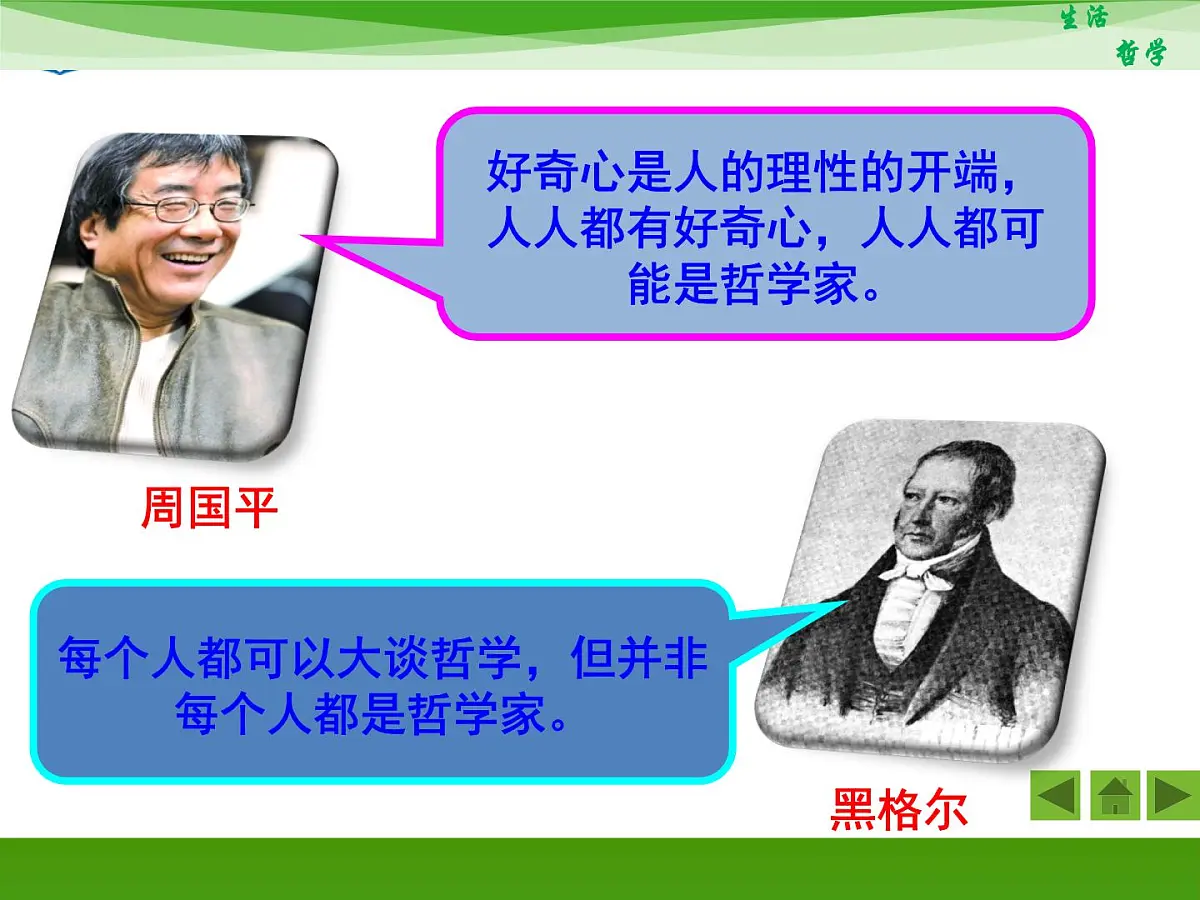 生活
哲学

好奇心是人的理性的开端，人人都有好奇心，人人都可能是哲学家。

周国平

每个人都可以大谈哲学，但并非每个人都是哲学家。

黑格尔